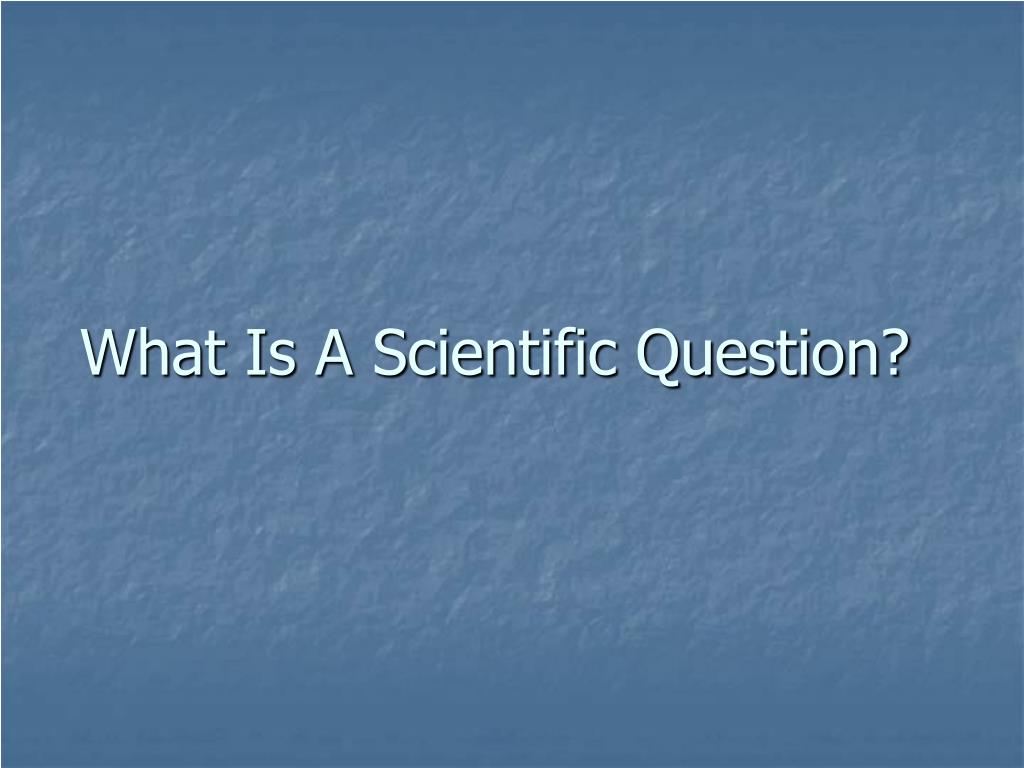 What Is A Scientific Question?